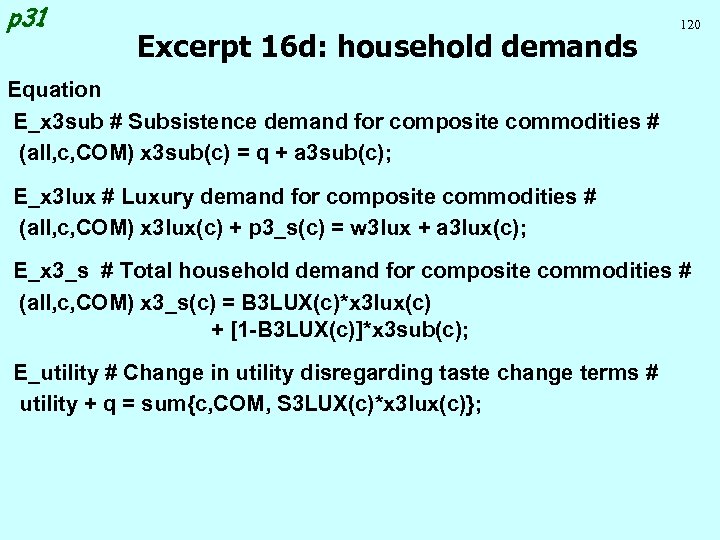 p31

120

Excerpt 16d: household demands

Equation
E_x3sub # Subsistence demand for composite commodities #
(all,c,COM) x3sub(c) = q + a3sub(c);

E_x3lux # Luxury demand for composite commodities #
(all,c,COM) x3lux(c) + p3_s(c) = w3lux + a3lux(c);

E_x3_s # Total household demand for composite commodities #
(all,c,COM) x3_s(c) = B3LUX(c)*x3lux(c)
+ [1-B3LUX(c)]*x3sub(c);

E_utility # Change in utility disregarding taste change terms #
utility + q = sum{c,COM, S3LUX(c)*x3lux(c)};